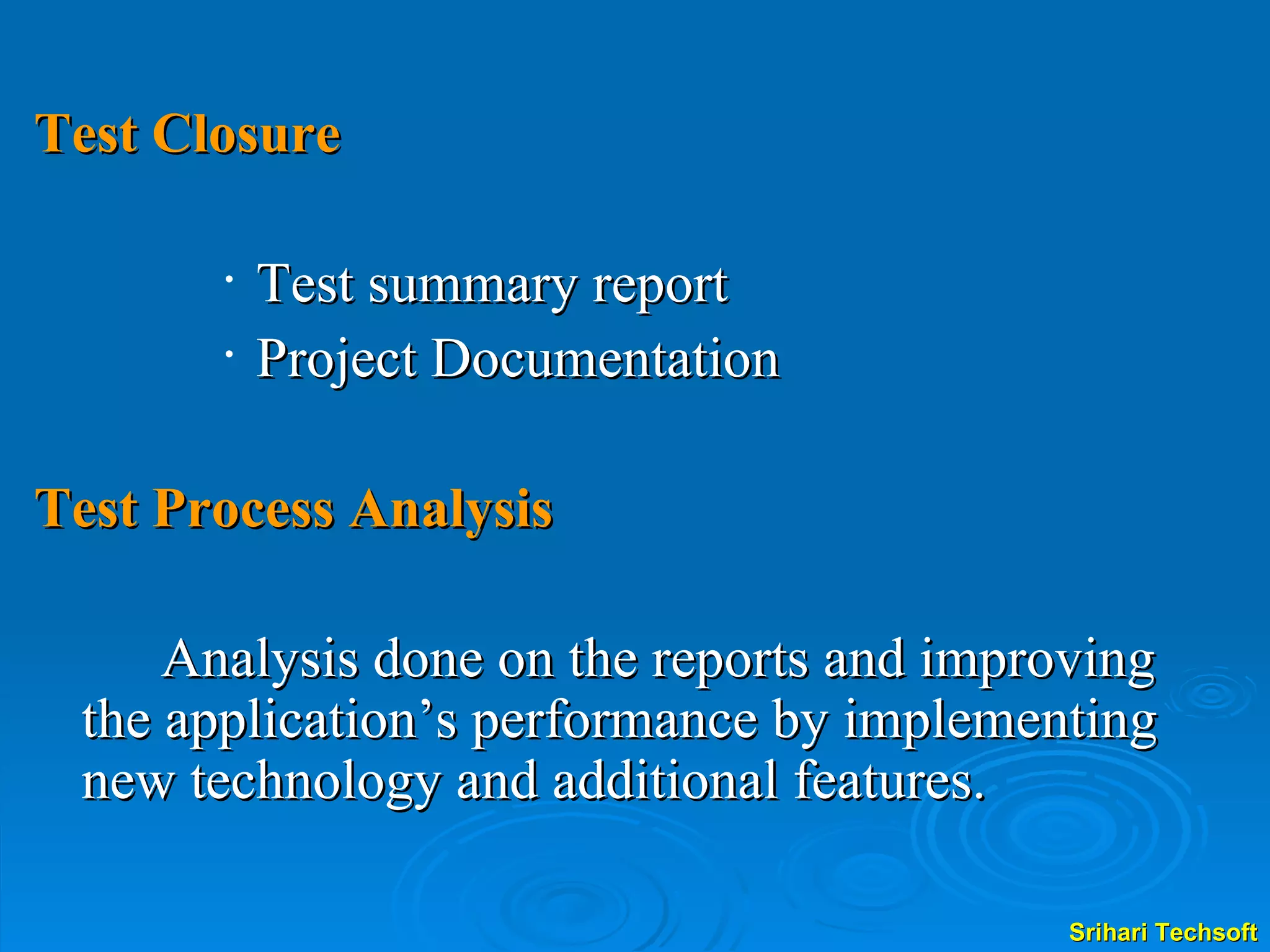 Test Closure

· Test summary report
· Project Documentation

Test Process Analysis

Analysis done on the reports and improving the application’s performance by implementing new technology and additional features.

Srihari Techsoft